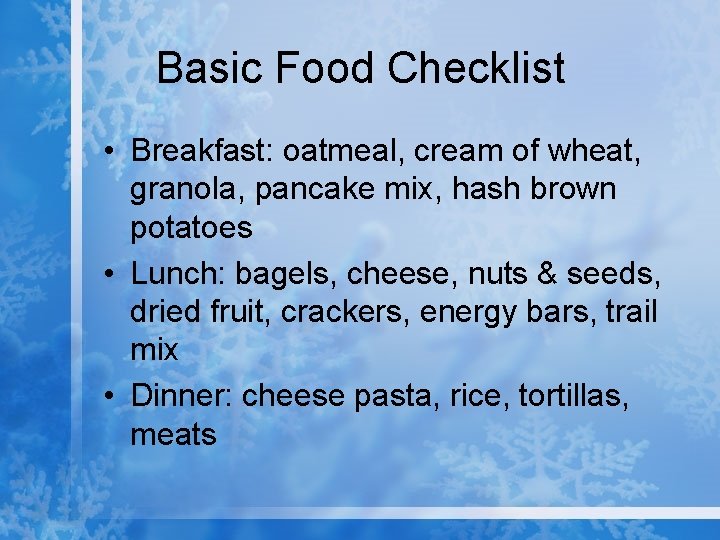 Basic Food Checklist

• Breakfast: oatmeal, cream of wheat, granola, pancake mix, hash brown potatoes
• Lunch: bagels, cheese, nuts & seeds, dried fruit, crackers, energy bars, trail mix
• Dinner: cheese pasta, rice, tortillas, meats